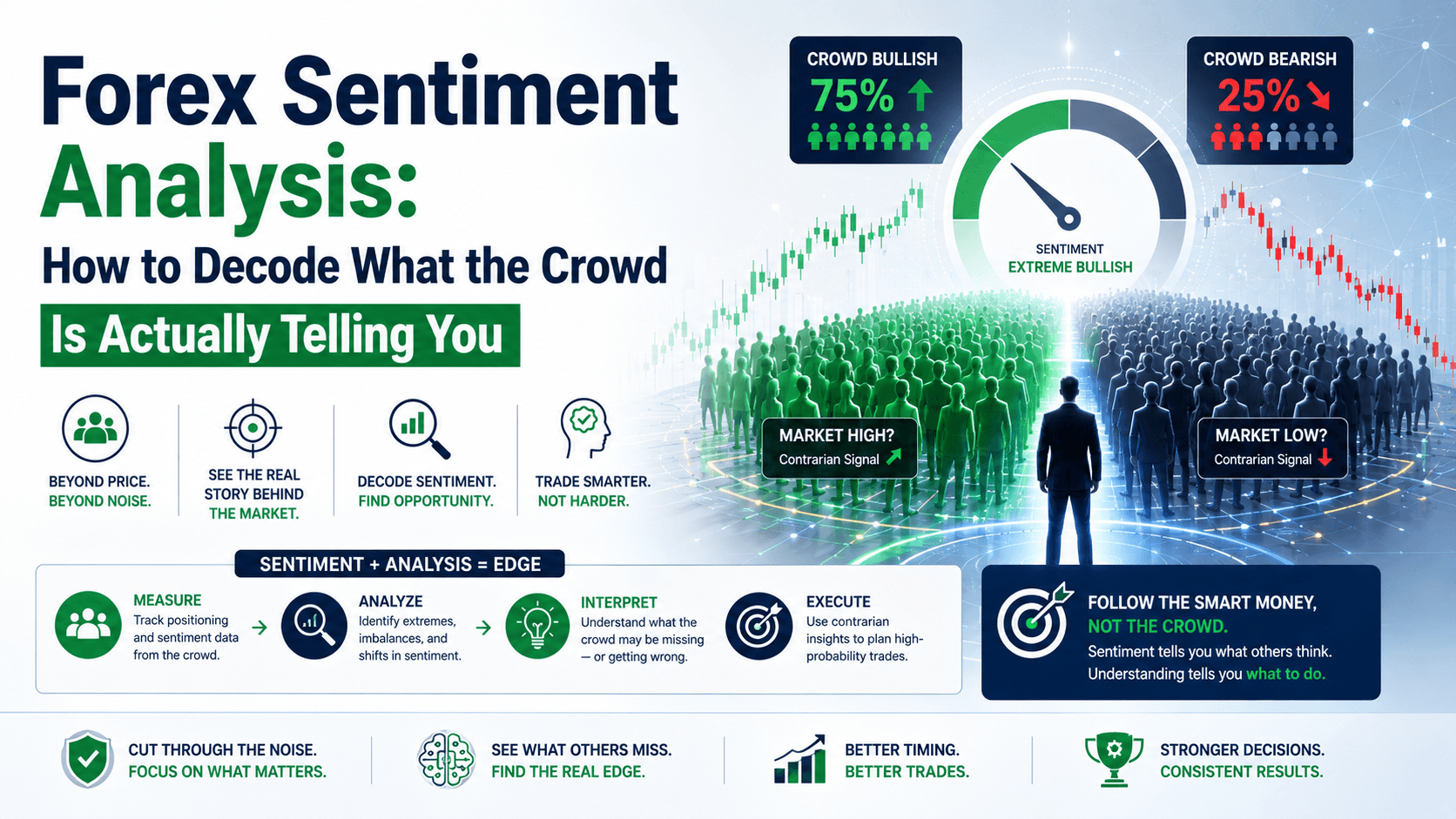 Forex Sentiment Analysis:
How to Decode What the Crowd
Is Actually Telling You

CROWD BULLISH
75%

CROWD BEARISH
25%

SENTIMENT
EXTREME BULLISH

MARKET HIGH?
Contrarian Signal

MARKET LOW?
Contrarian Signal

BEYOND PRICE.
BEYOND NOISE.

SEE THE REAL STORY BEHIND THE MARKET.

DECODE SENTIMENT.
FIND OPPORTUNITY.

TRADE SMARTER.
NOT HARDER.

SENTIMENT + ANALYSIS = EDGE

MEASURE
Track positioning and sentiment data from the crowd.

ANALYZE
Identify extremes, imbalances, and shifts in sentiment.

INTERPRET
Understand what the crowd may be missing — or getting wrong.

EXECUTE
Use contrarian insights to plan high-probability trades.

FOLLOW THE SMART MONEY,
NOT THE CROWD.
Sentiment tells you what others think.
Understanding tells you what to do.

CUT THROUGH THE NOISE.
FOCUS ON WHAT MATTERS.

SEE WHAT OTHERS MISS.
FIND THE REAL EDGE.

BETTER TIMING.
BETTER TRADES.

STRONGER DECISIONS.
CONSISTENT RESULTS.